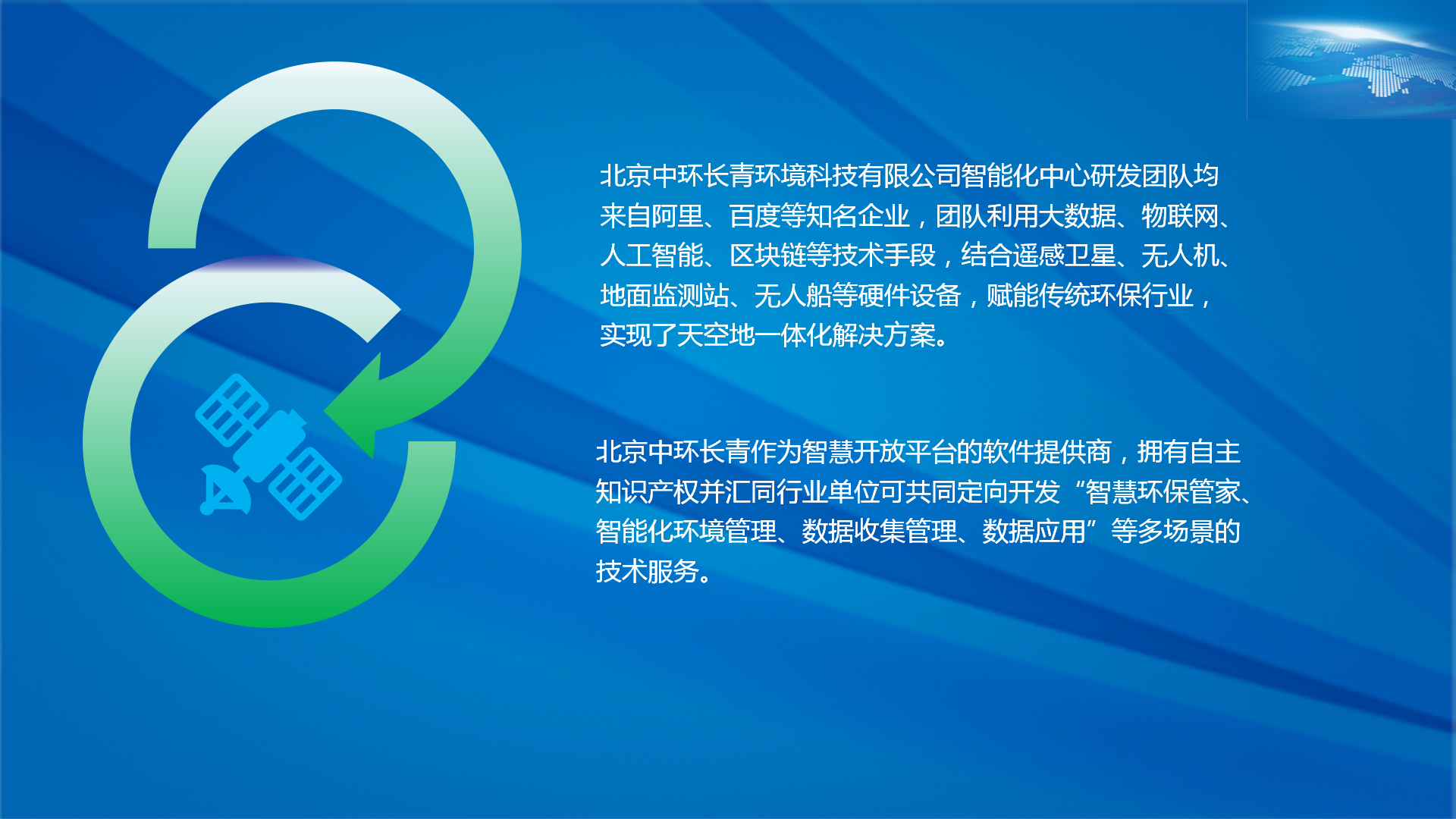 北京中环长青环境科技有限公司智能化中心研发团队均来自阿里、百度等知名企业，团队利用大数据、物联网、人工智能、区块链等技术手段，结合遥感卫星、无人机、地面监测站、无人船等硬件设备，赋能传统环保行业，实现了天空地一体化解决方案。

北京中环长青作为智慧开放平台的软件提供商，拥有自主知识产权并汇同行业单位可共同定向开发“智慧环保管家、智能化环境管理、数据收集管理、数据应用”等多场景的技术服务。